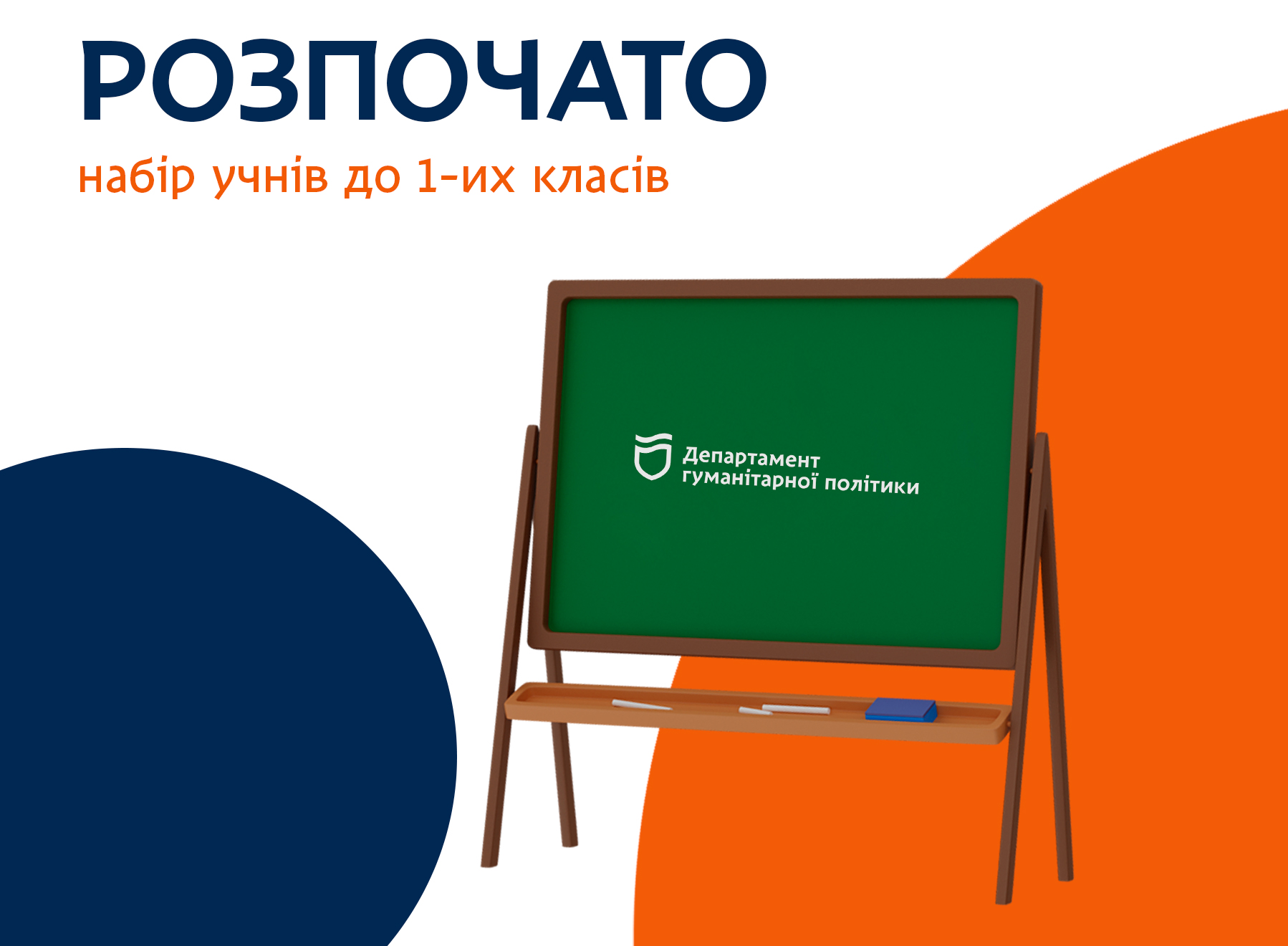 РОЗПОЧАТО
набір учнів до 1-их класів

Департамент гуманітарної політики